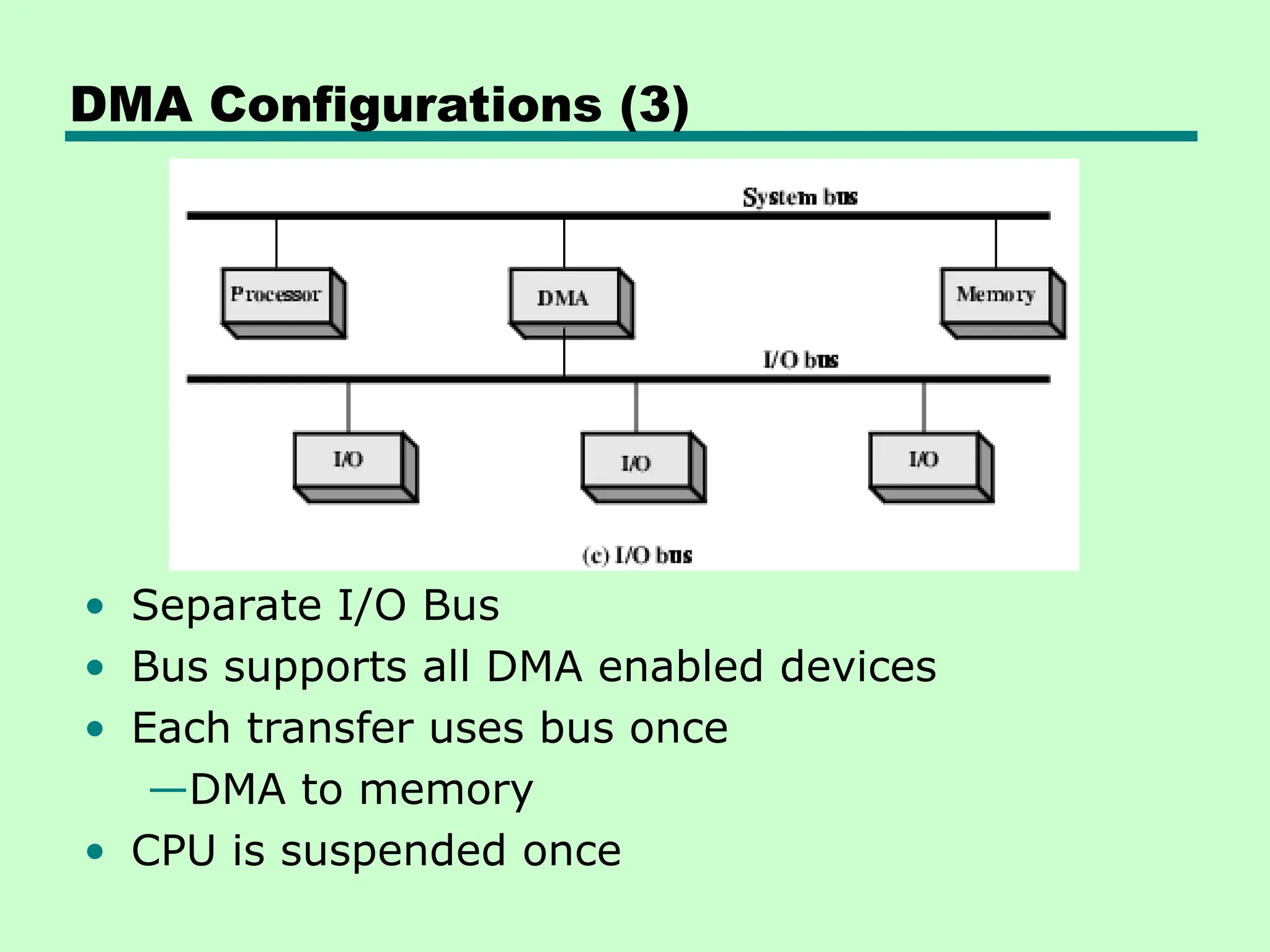 DMA Configurations (3)

System bus

Processor

DMA

Memory

I/O bus

I/O

I/O

I/O

(c) I/O bus

• Separate I/O Bus
• Bus supports all DMA enabled devices
• Each transfer uses bus once
—DMA to memory
• CPU is suspended once